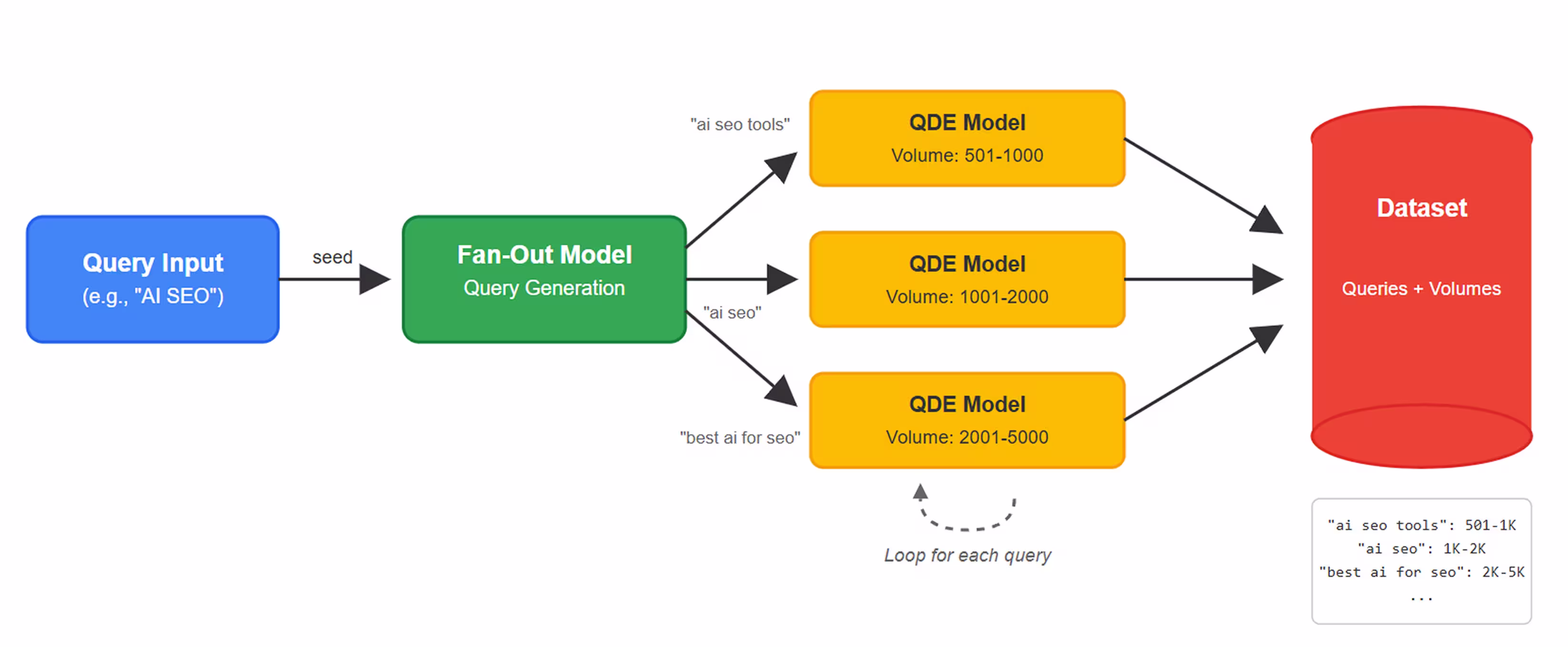 Query Input
(e.g., "AI SEO")

seed

Fan-Out Model
Query Generation

"ai seo tools"

"ai seo"

"best ai for seo"

QDE Model
Volume: 501-1000

QDE Model
Volume: 1001-2000

QDE Model
Volume: 2001-5000

Loop for each query

Dataset

Queries + Volumes

"ai seo tools": 501-1K
"ai seo": 1K-2K
"best ai for seo": 2K-5K
...